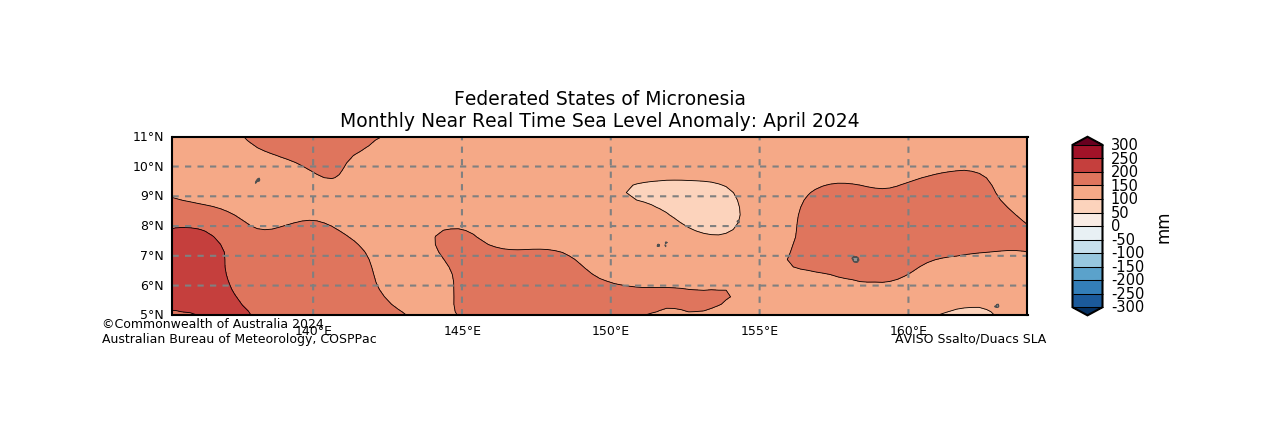 Federated States of Micronesia
Monthly Near Real Time Sea Level Anomaly: April 2024

11°N
10°N
9°N
8°N
7°N
6°N
5°N

140°E
145°E
150°E
155°E
160°E

300
250
200
150
100
50
0
-50
-100
-150
-200
-250
-300
mm

©Commonwealth of Australia 2024
Australian Bureau of Meteorology, COSPPac

AVISO Ssalto/Duacs SLA